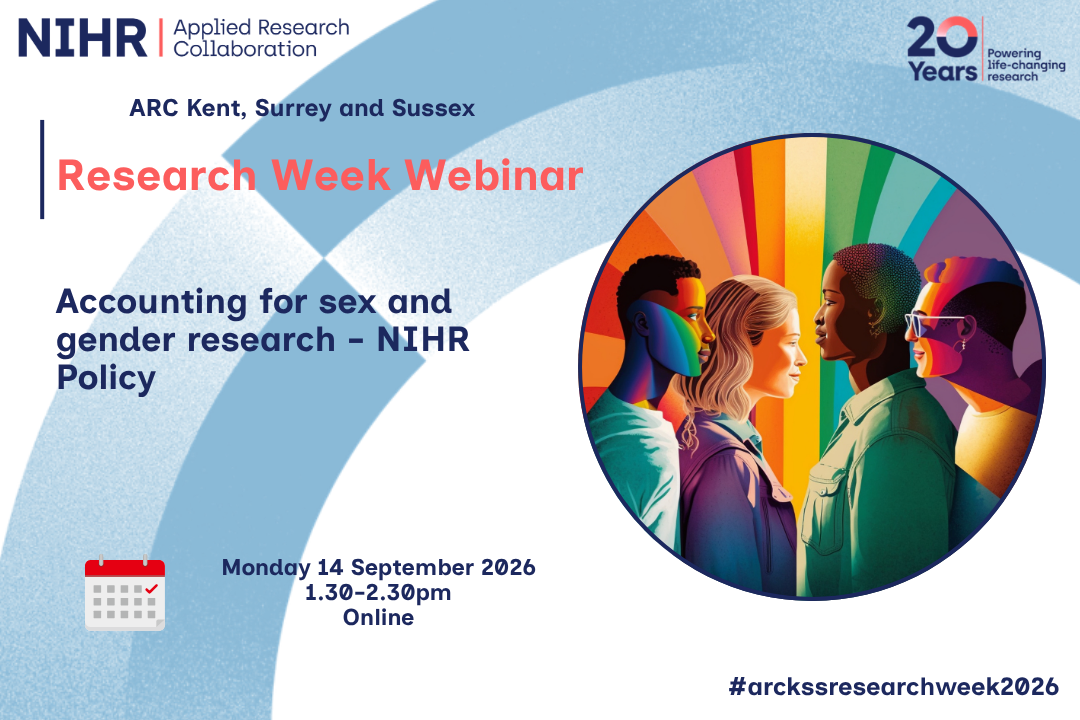 NIHR | Applied Research Collaboration

20 Years | Powering life-changing research

ARC Kent, Surrey and Sussex

Research Week Webinar

Accounting for sex and gender research - NIHR Policy

Monday 14 September 2026
1.30-2.30pm
Online

#arckssresearchweek2026